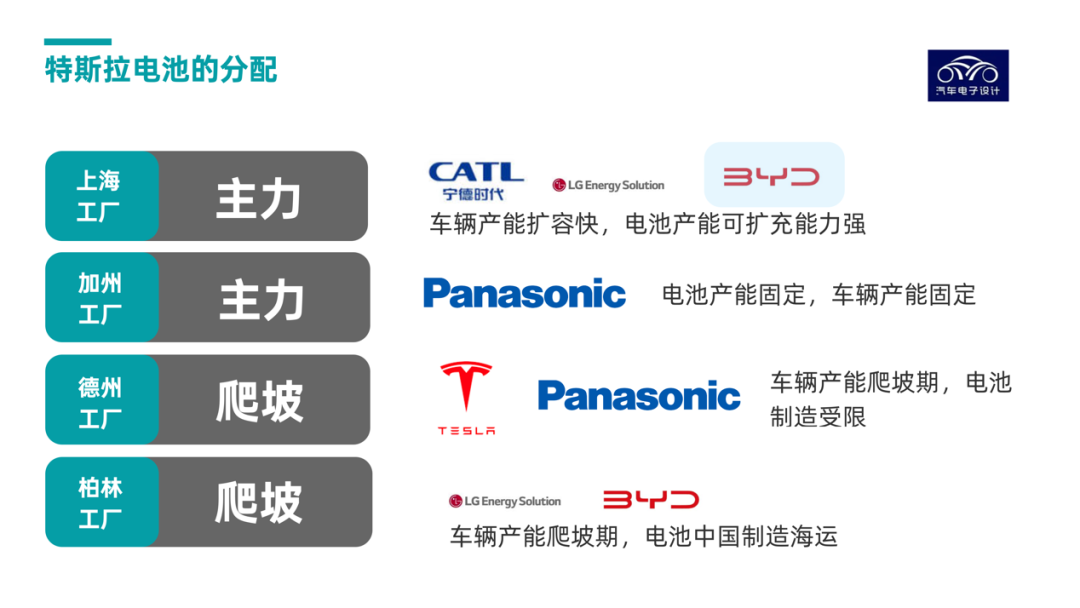 特斯拉电池的分配

汽车电子设计

上海工厂
主力

CATL 宁德时代
LG Energy Solution
BYD
车辆产能扩容快，电池产能可扩充能力强

加州工厂
主力

Panasonic
电池产能固定，车辆产能固定

德州工厂
爬坡

TESLA
Panasonic
车辆产能爬坡期，电池制造受限

柏林工厂
爬坡

LG Energy Solution
BYD
车辆产能爬坡期，电池中国制造海运